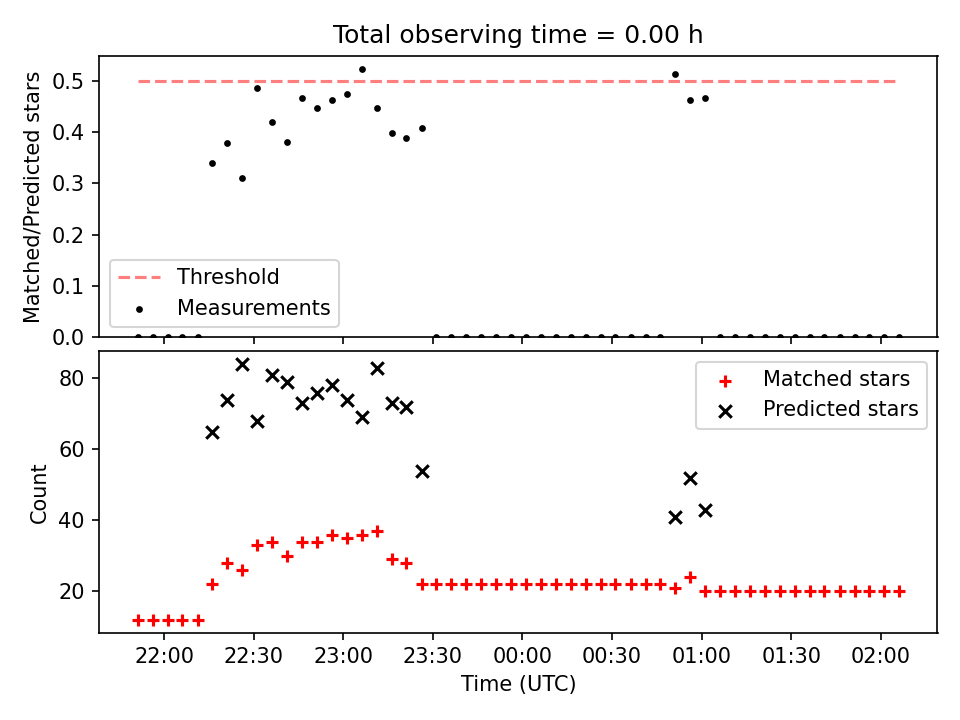 Total observing time = 0.00 h

Matched/Predicted stars

0.5
0.4
0.3
0.2
0.1
0.0

Threshold
Measurements

Count

80
60
40
20

Matched stars
Predicted stars

22:00
22:30
23:00
23:30
00:00
00:30
01:00
01:30
02:00

Time (UTC)